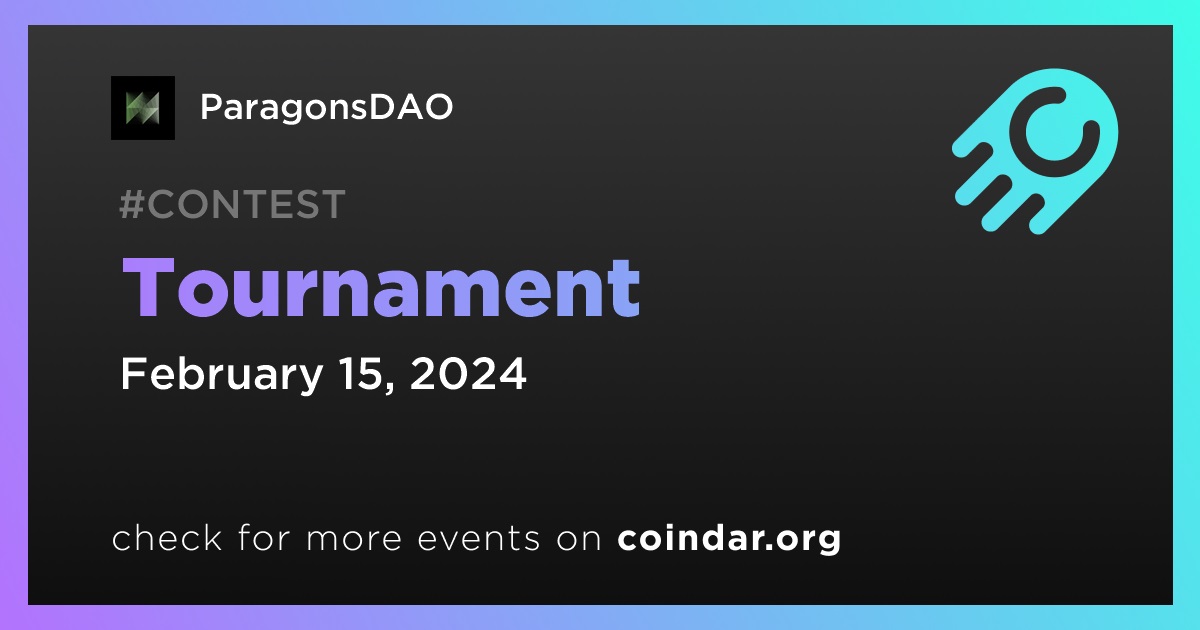 ParagonsDAO

#CONTEST

Tournament

February 15, 2024

check for more events on coindar.org